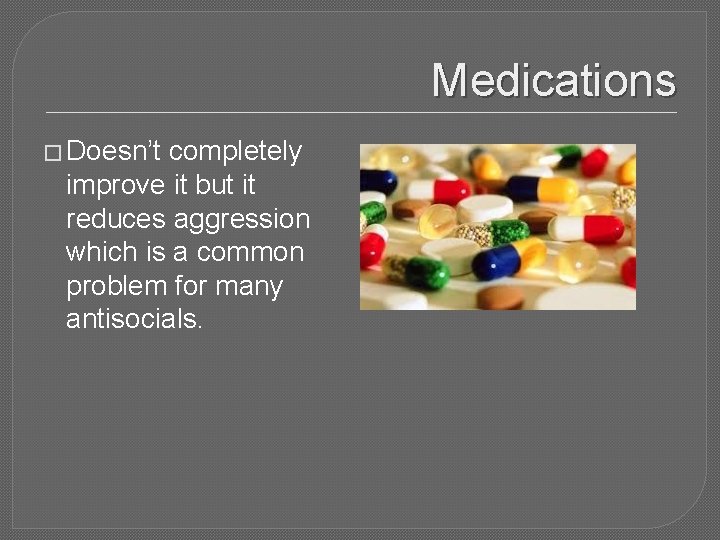 Medications

□ Doesn't completely improve it but it reduces aggression which is a common problem for many antisocials.